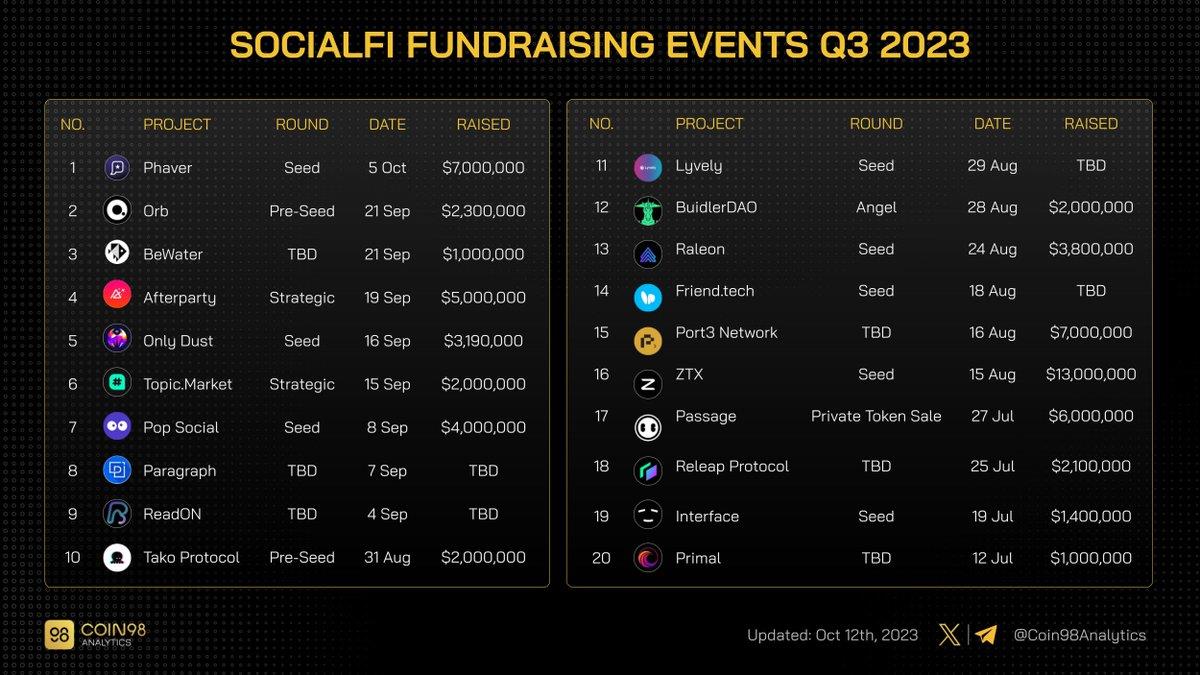 SOCIALFI FUNDRAISING EVENTS Q3 2023

| NO. | PROJECT | ROUND | DATE | RAISED |
|---|---|---|---|---|
| 1 | Phaver | Seed | 5 Oct | $7,000,000 |
| 2 | Orb | Pre-Seed | 21 Sep | $2,300,000 |
| 3 | BeWater | TBD | 21 Sep | $1,000,000 |
| 4 | Afterparty | Strategic | 19 Sep | $5,000,000 |
| 5 | Only Dust | Seed | 16 Sep | $3,190,000 |
| 6 | Topic.Market | Strategic | 15 Sep | $2,000,000 |
| 7 | Pop Social | Seed | 8 Sep | $4,000,000 |
| 8 | Paragraph | TBD | 7 Sep | TBD |
| 9 | ReadON | TBD | 4 Sep | TBD |
| 10 | Tako Protocol | Pre-Seed | 31 Aug | $2,000,000 |

| NO. | PROJECT | ROUND | DATE | RAISED |
|---|---|---|---|---|
| 11 | Lyvely | Seed | 29 Aug | TBD |
| 12 | BuidlerDAO | Angel | 28 Aug | $2,000,000 |
| 13 | Raleon | Seed | 24 Aug | $3,800,000 |
| 14 | Friend.tech | Seed | 18 Aug | TBD |
| 15 | Port3 Network | TBD | 16 Aug | $7,000,000 |
| 16 | ZTX | Seed | 15 Aug | $13,000,000 |
| 17 | Passage | Private Token Sale | 27 Jul | $6,000,000 |
| 18 | Releap Protocol | TBD | 25 Jul | $2,100,000 |
| 19 | Interface | Seed | 19 Jul | $1,400,000 |
| 20 | Primal | TBD | 12 Jul | $1,000,000 |

98 COIN98 ANALYTICS

Updated: Oct 12th, 2023 @Coin98Analytics